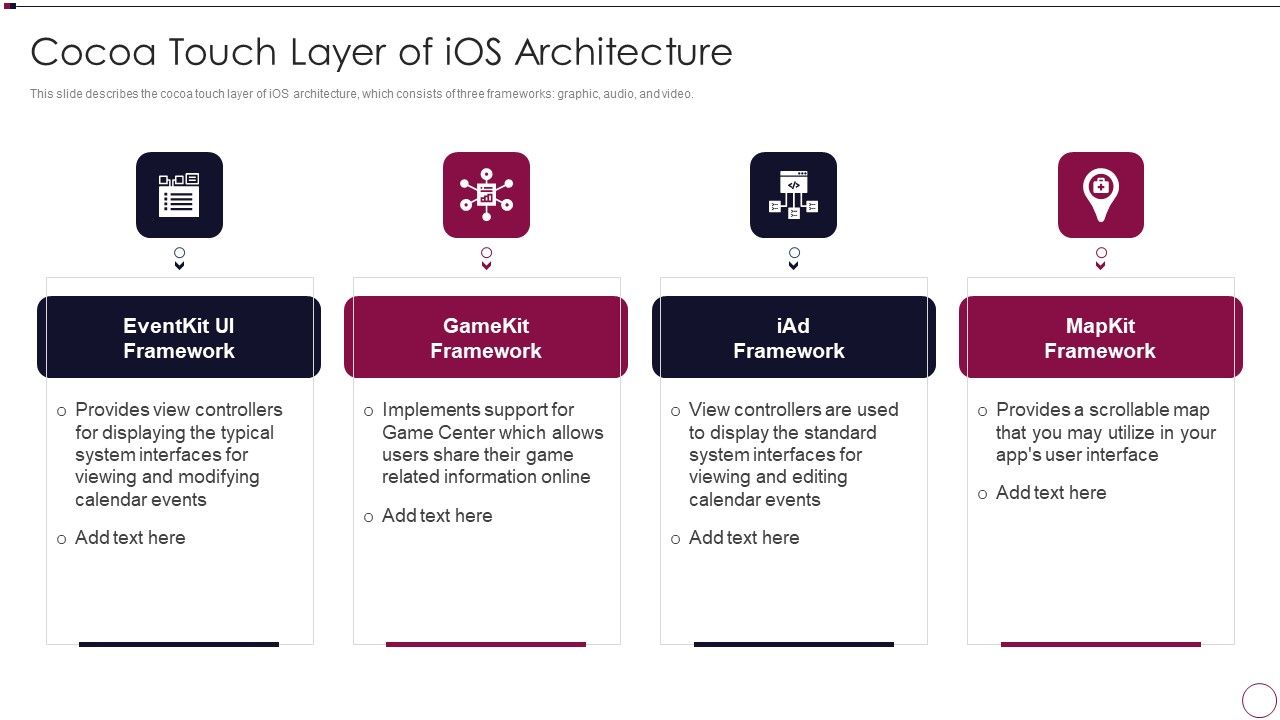 Cocoa Touch Layer of iOS Architecture

This slide describes the cocoa touch layer of iOS architecture, which consists of three frameworks: graphic, audio, and video.

EventKit UI Framework

o Provides view controllers for displaying the typical system interfaces for viewing and modifying calendar events

o Add text here

GameKit Framework

o Implements support for Game Center which allows users share their game related information online

o Add text here

iAd Framework

o View controllers are used to display the standard system interfaces for viewing and editing calendar events

o Add text here

MapKit Framework

o Provides a scrollable map that you may utilize in your app's user interface

o Add text here